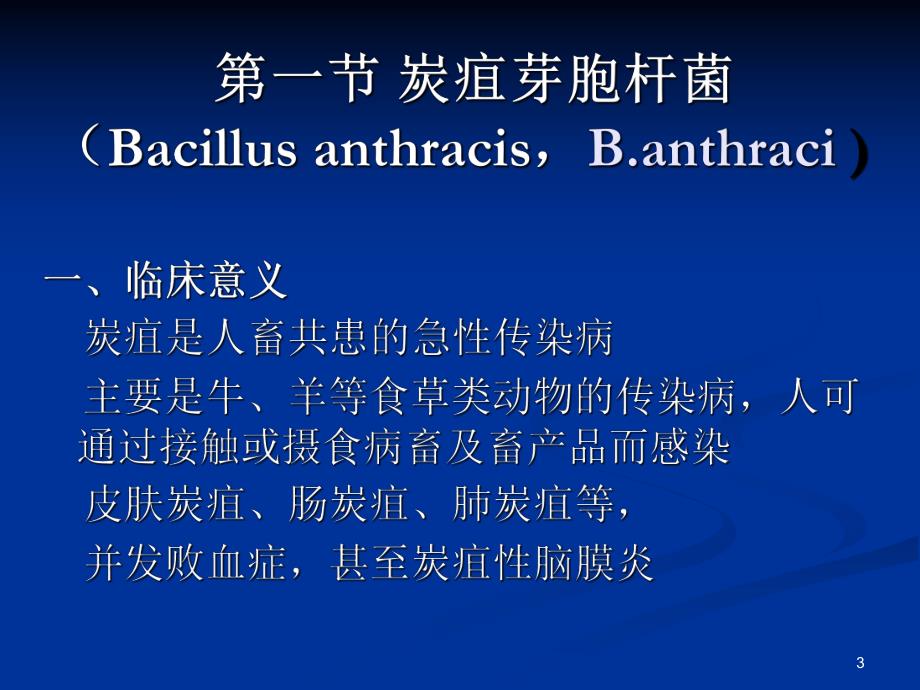 第一节 炭疽芽胞杆菌
（Bacillus anthracis， B.anthraci )

一、临床意义

炭疽是人畜共患的急性传染病

主要是牛、羊等食草类动物的传染病，人可通过接触或摄食病畜及畜产品而感染

皮肤炭疽、肠炭疽、肺炭疽等，

并发败血症，甚至炭疽性脑膜炎

3